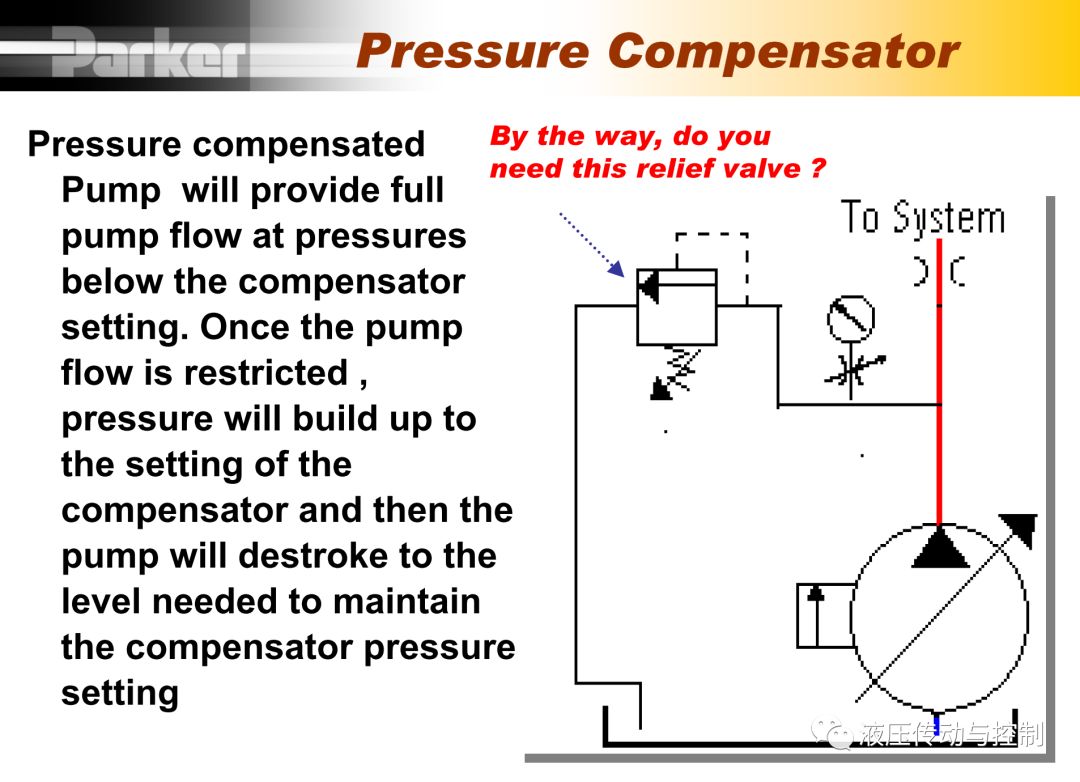 Parker

Pressure Compensator

Pressure compensated Pump will provide full pump flow at pressures below the compensator setting. Once the pump flow is restricted , pressure will build up to the setting of the compensator and then the pump will destroke to the level needed to maintain the compensator pressure setting

By the way, do you need this relief valve ?

To System

液压传动与控制